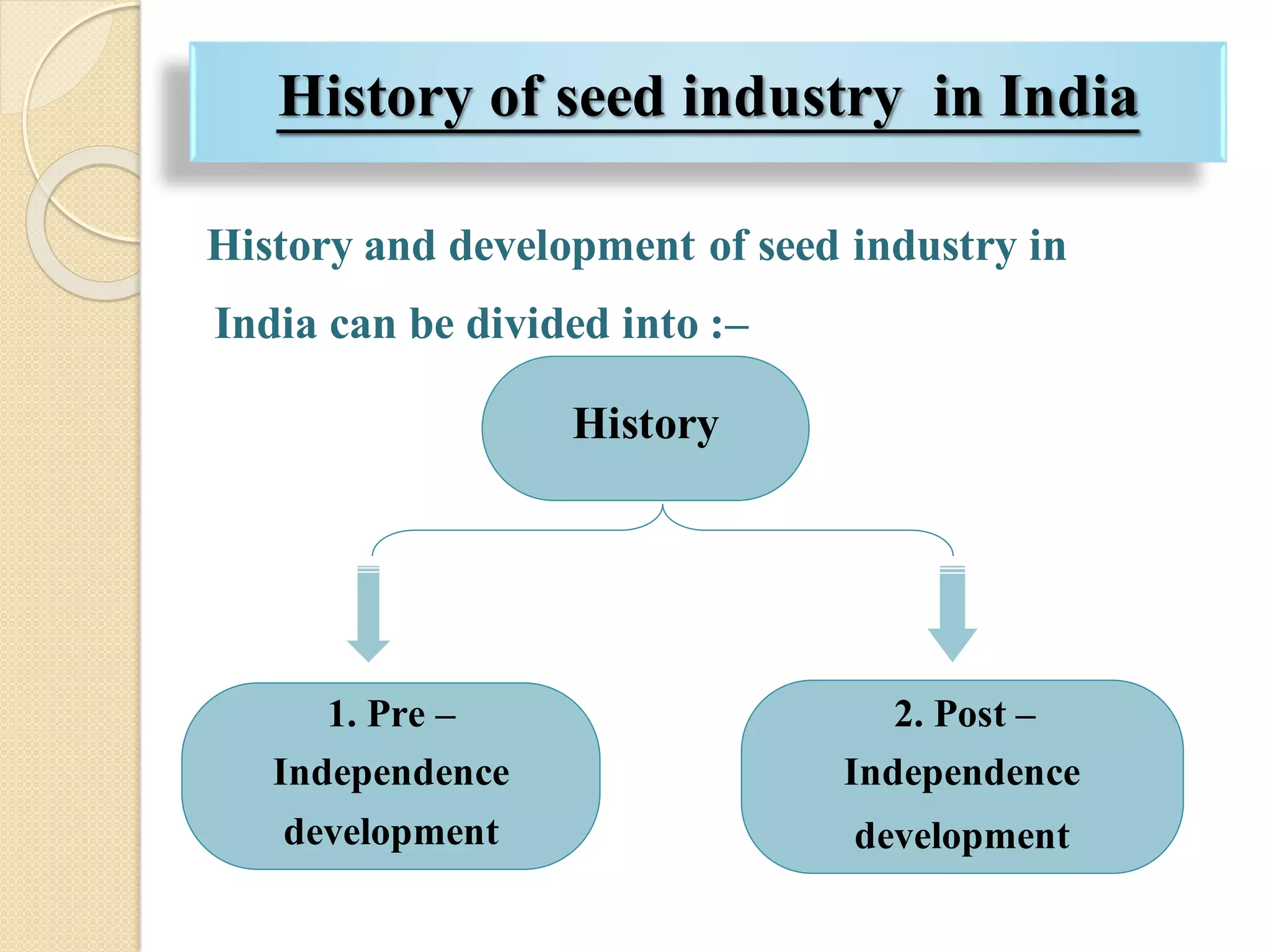 History of seed industry in India

History and development of seed industry in India can be divided into :–

History

1. Pre – Independence development

2. Post – Independence development